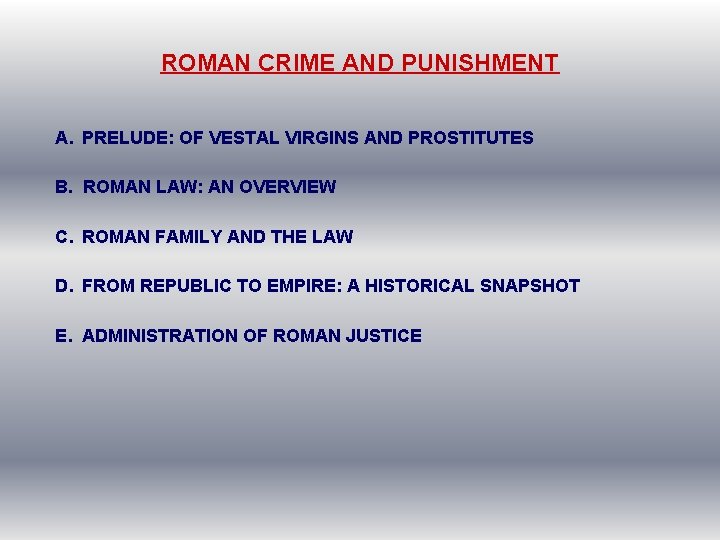 ROMAN CRIME AND PUNISHMENT

A. PRELUDE: OF VESTAL VIRGINS AND PROSTITUTES

B. ROMAN LAW: AN OVERVIEW

C. ROMAN FAMILY AND THE LAW

D. FROM REPUBLIC TO EMPIRE: A HISTORICAL SNAPSHOT

E. ADMINISTRATION OF ROMAN JUSTICE